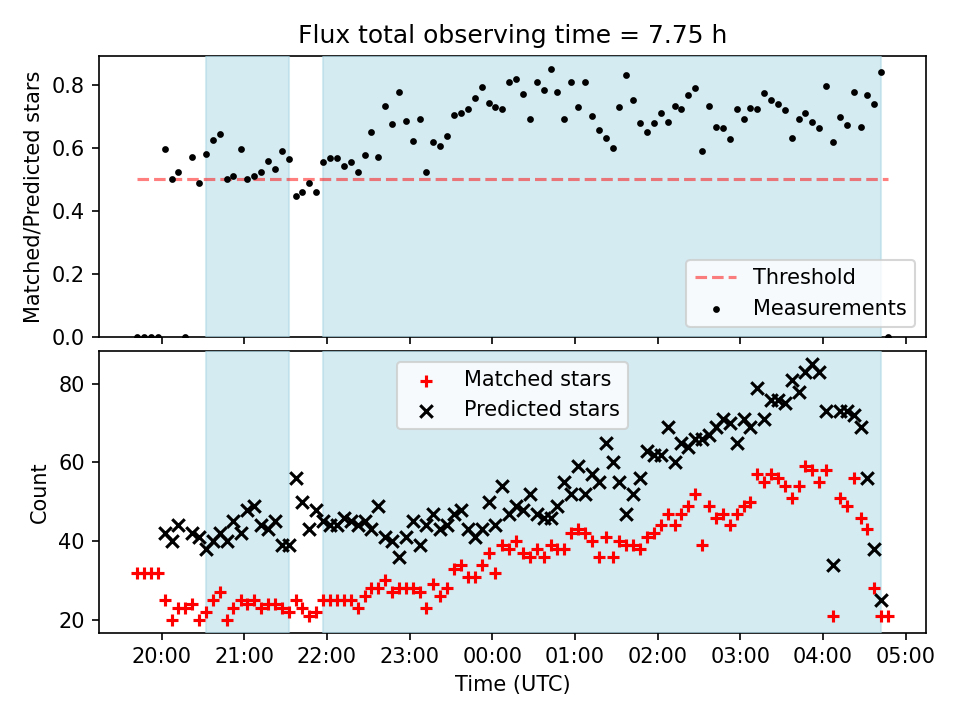 Flux total observing time = 7.75 h

Matched/Predicted stars

0.8
0.6
0.4
0.2
0.0

Threshold
Measurements

Count

80
60
40
20

Matched stars
Predicted stars

20:00 21:00 22:00 23:00 00:00 01:00 02:00 03:00 04:00 05:00

Time (UTC)